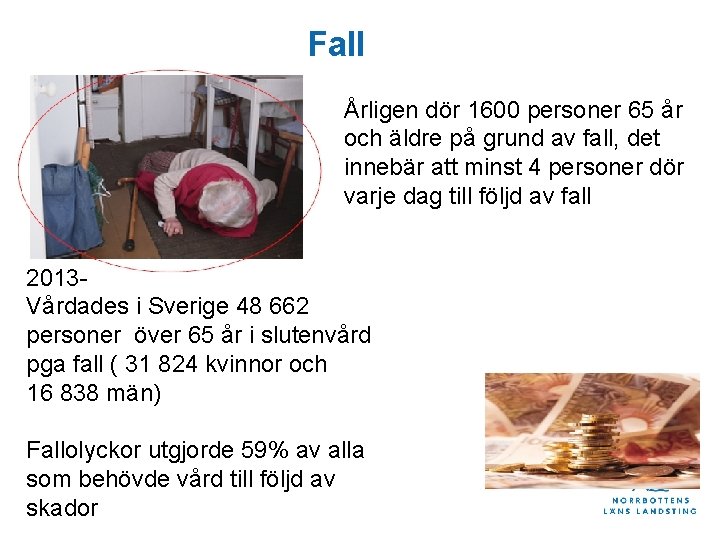 Fall

Årligen dör 1600 personer 65 år och äldre på grund av fall, det innebär att minst 4 personer dör varje dag till följd av fall

2013-
Vårdades i Sverige 48 662 personer över 65 år i slutenvård pga fall ( 31 824 kvinnor och 16 838 män)

Fallolyckor utgjorde 59% av alla som behövde vård till följd av skador

NORRBOTTENS LÄNS LANDSTING